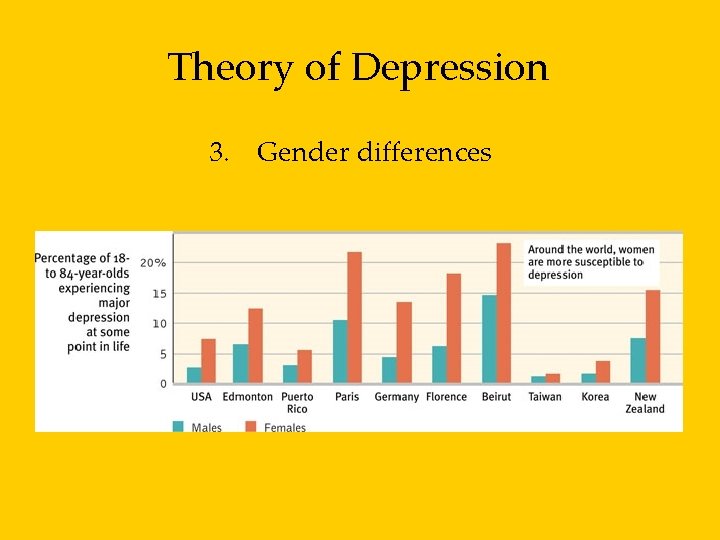 Theory of Depression

3. Gender differences

Percentage of 18- to 84-year-olds experiencing major depression at some point in life

20%
15
10
5
0

Around the world, women are more susceptible to depression

USA Edmonton Puerto Rico Paris Germany Florence Beirut Taiwan Korea New Zealand

Males Females